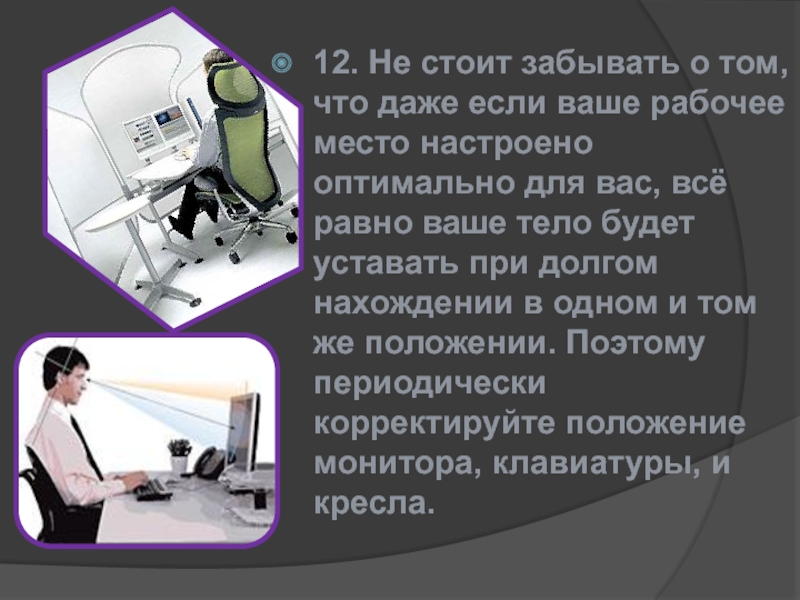 12. Не стоит забывать о том, что даже если ваше рабочее место настроено оптимально для вас, всё равно ваше тело будет уставать при долгом нахождении в одном и том же положении. Поэтому периодически корректируйте положение монитора, клавиатуры, и кресла.